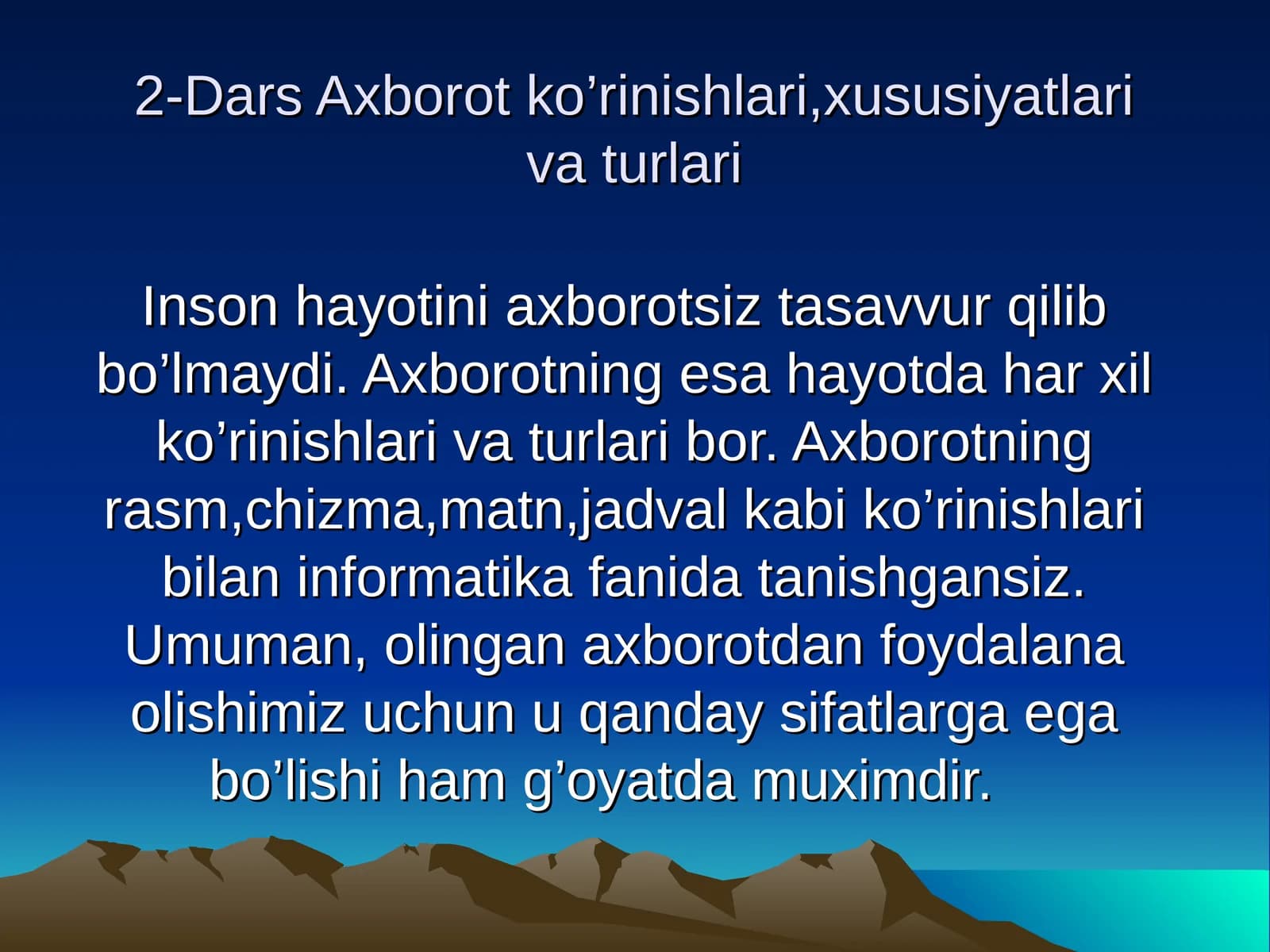 2-Dars Axborot ko’rinishlari,xususiyatlari va turlari

Inson hayotini axborotsiz tasavvur qilib bo’lmaydi. Axborotning esa hayotda har xil ko’rinishlari va turlari bor. Axborotning rasm,chizma,matn,jadval kabi ko’rinishlari bilan informatika fanida tanishgansiz. Umuman, olingan axborotdan foydalana olishimiz uchun u qanday sifatlarga ega bo’lishi ham g’oyatda muximdir.